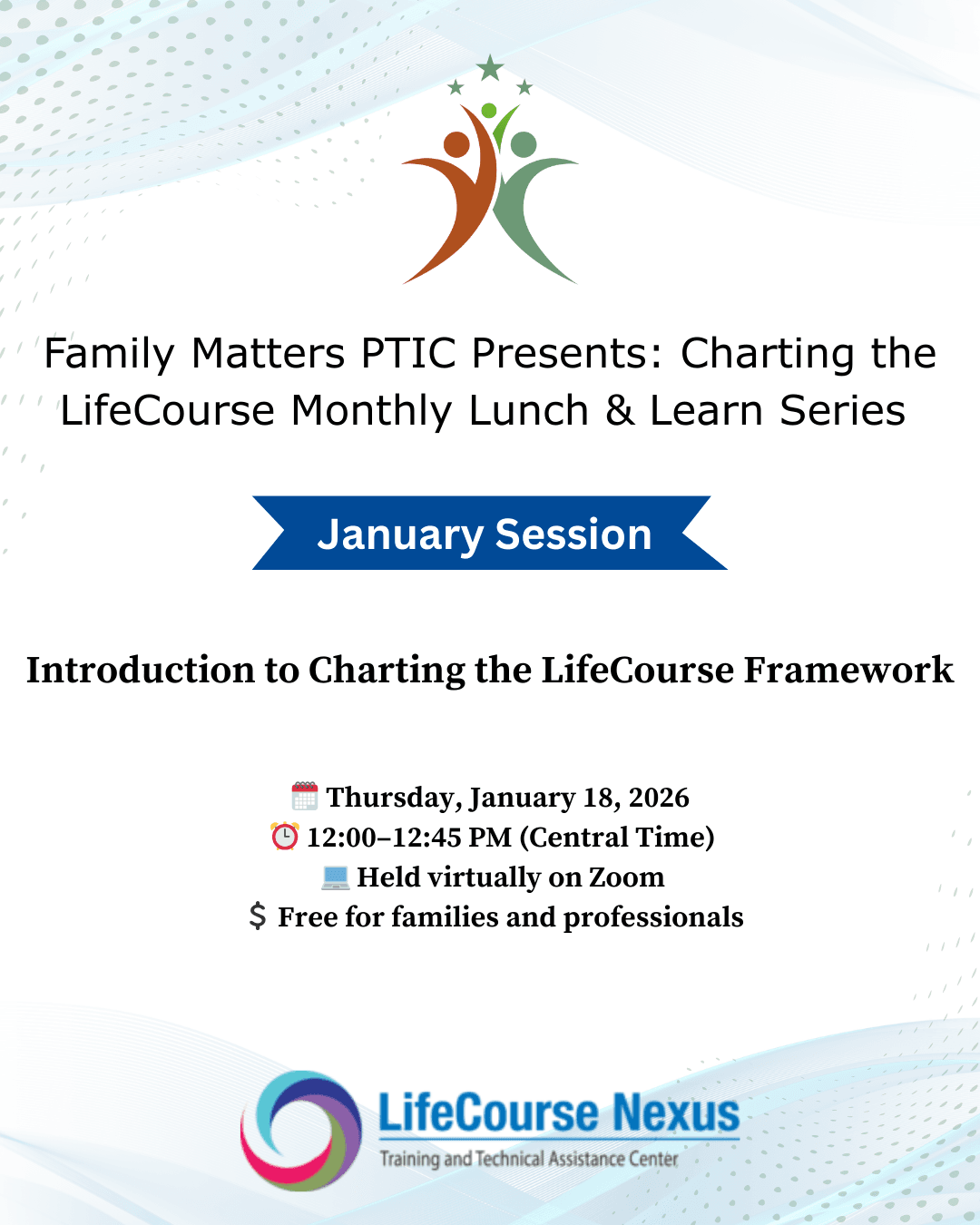 Family Matters PTIC Presents: Charting the LifeCourse Monthly Lunch & Learn Series

January Session

Introduction to Charting the LifeCourse Framework

🗓️ Thursday, January 18, 2026
⏰ 12:00–12:45 PM (Central Time)
💻 Held virtually on Zoom
$ Free for families and professionals

LifeCourse Nexus
Training and Technical Assistance Center